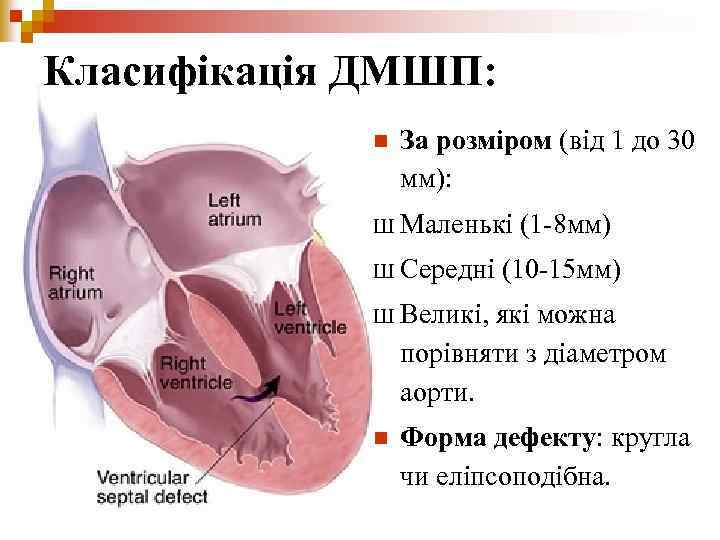 Класифікація ДМШП:

Left atrium

Right atrium

Left ventricle

Right ventricle

Ventricular septal defect

■ **За розміром** (від 1 до 30 мм):

ш Маленькі (1-8мм)

ш Середні (10-15мм)

ш Великі, які можна порівняти з діаметром аорти.

■ **Форма дефекту**: кругла чи еліпсоподібна.